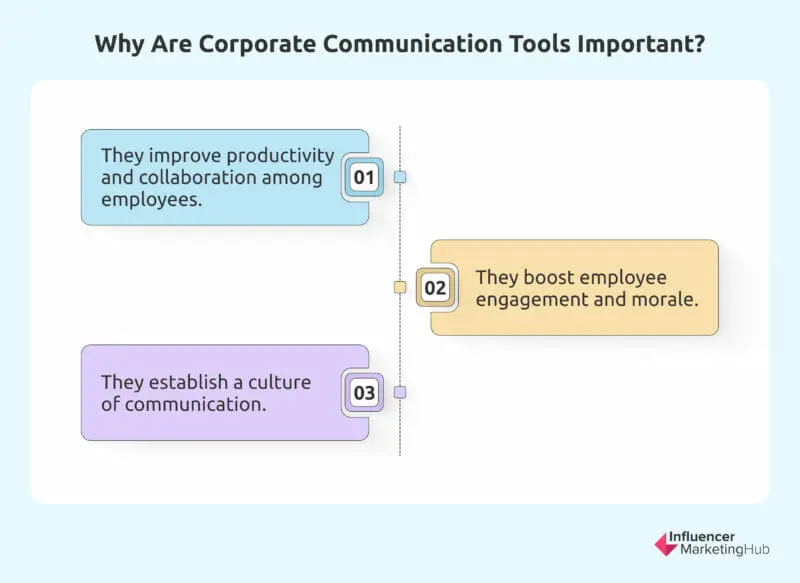 Why Are Corporate Communication Tools Important?

They improve productivity and collaboration among employees.

01

02

They boost employee engagement and morale.

They establish a culture of communication.

03

Influencer MarketingHub